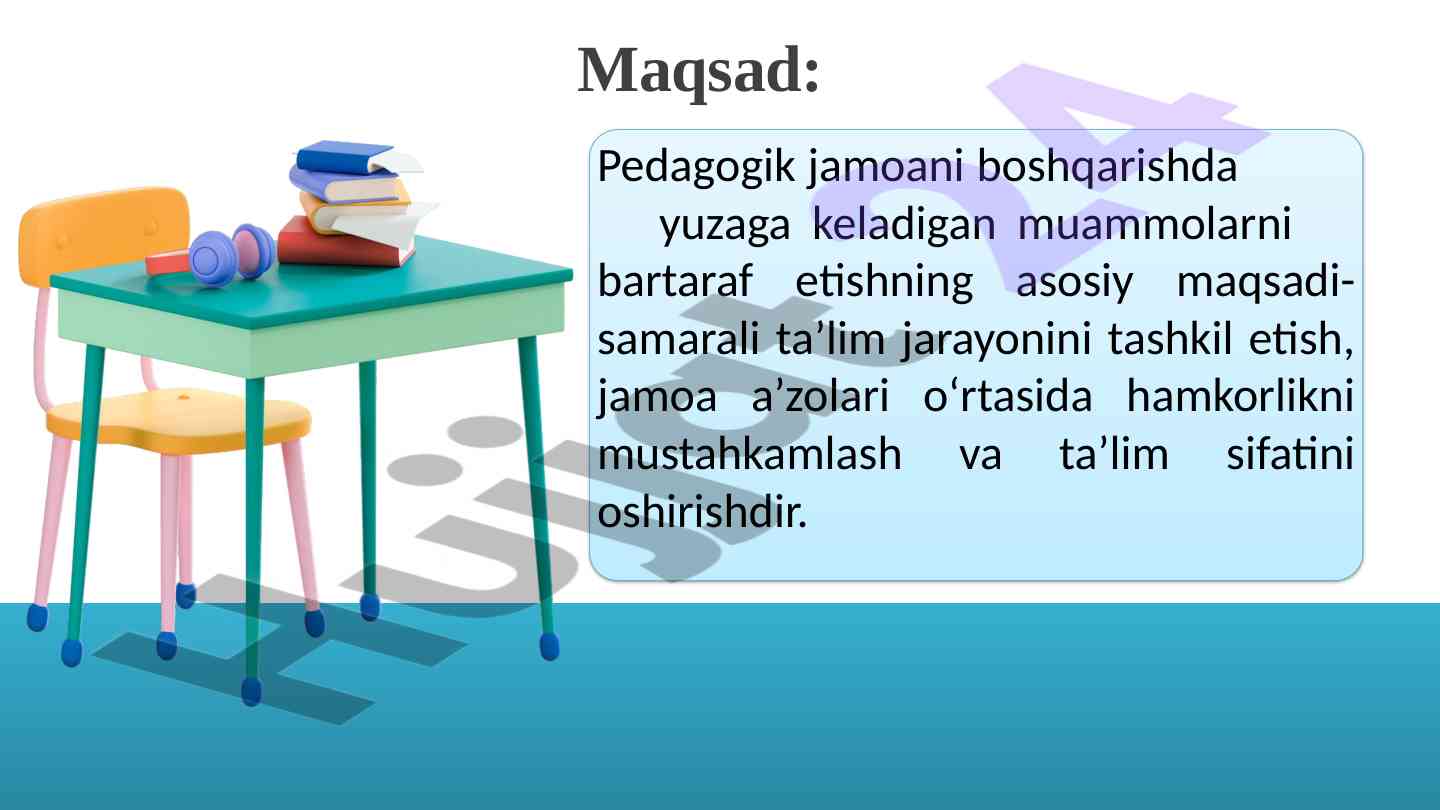 Maqsad:

Pedagogik jamoani boshqarishda yuzaga keladigan muammolarni bartaraf etishning asosiy maqsadi-samarali ta’lim jarayonini tashkil etish, jamoa a’zolari o‘rtasida hamkorlikni mustahkamlash va ta’lim sifatini oshirishdir.

Hujjat24